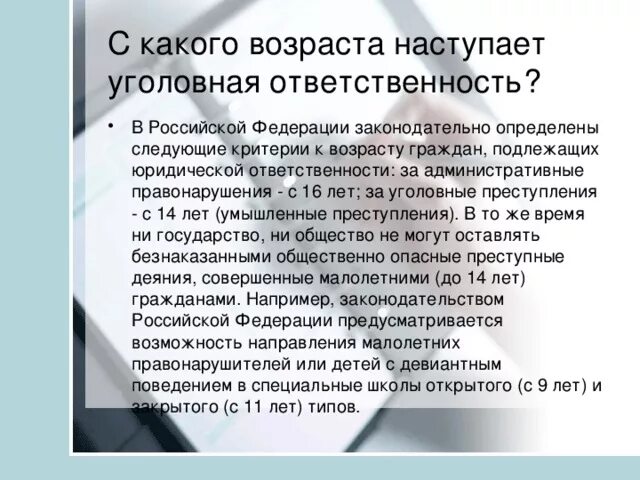 С какого возраста наступает уголовная ответственность?

• В Российской Федерации законодательно определены следующие критерии к возрасту граждан, подлежащих юридической ответственности: за административные правонарушения - с 16 лет; за уголовные преступления - с 14 лет (умышленные преступления). В то же время ни государство, ни общество не могут оставлять безнаказанными общественно опасные преступные деяния, совершенные малолетними (до 14 лет) гражданами. Например, законодательством Российской Федерации предусматривается возможность направления малолетних правонарушителей или детей с девиантным поведением в специальные школы открытого (с 9 лет) и закрытого (с 11 лет) типов.